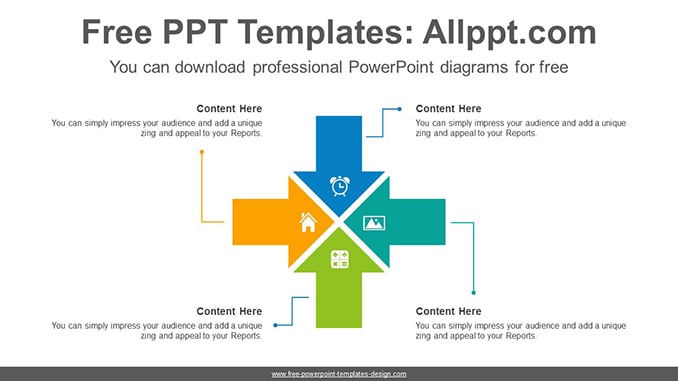 Free PPT Templates: Allppt.com

You can download professional PowerPoint diagrams for free

Content Here
You can simply impress your audience and add a unique zing and appeal to your Reports.

Content Here
You can simply impress your audience and add a unique zing and appeal to your Reports.

Content Here
You can simply impress your audience and add a unique zing and appeal to your Reports.

Content Here
You can simply impress your audience and add a unique zing and appeal to your Reports.

www.free-powerpoint-templates-design.com